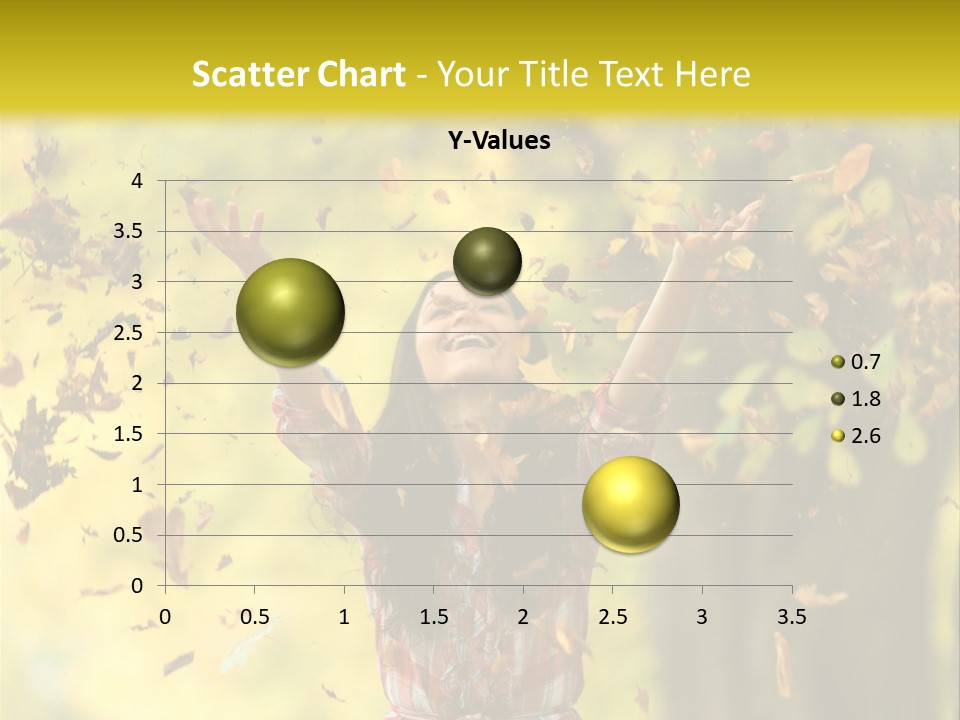 Scatter Chart - Your Title Text Here

Y-Values

4
3.5
3
2.5
2
1.5
1
0.5
0

0 0.5 1 1.5 2 2.5 3 3.5

0.7
1.8
2.6